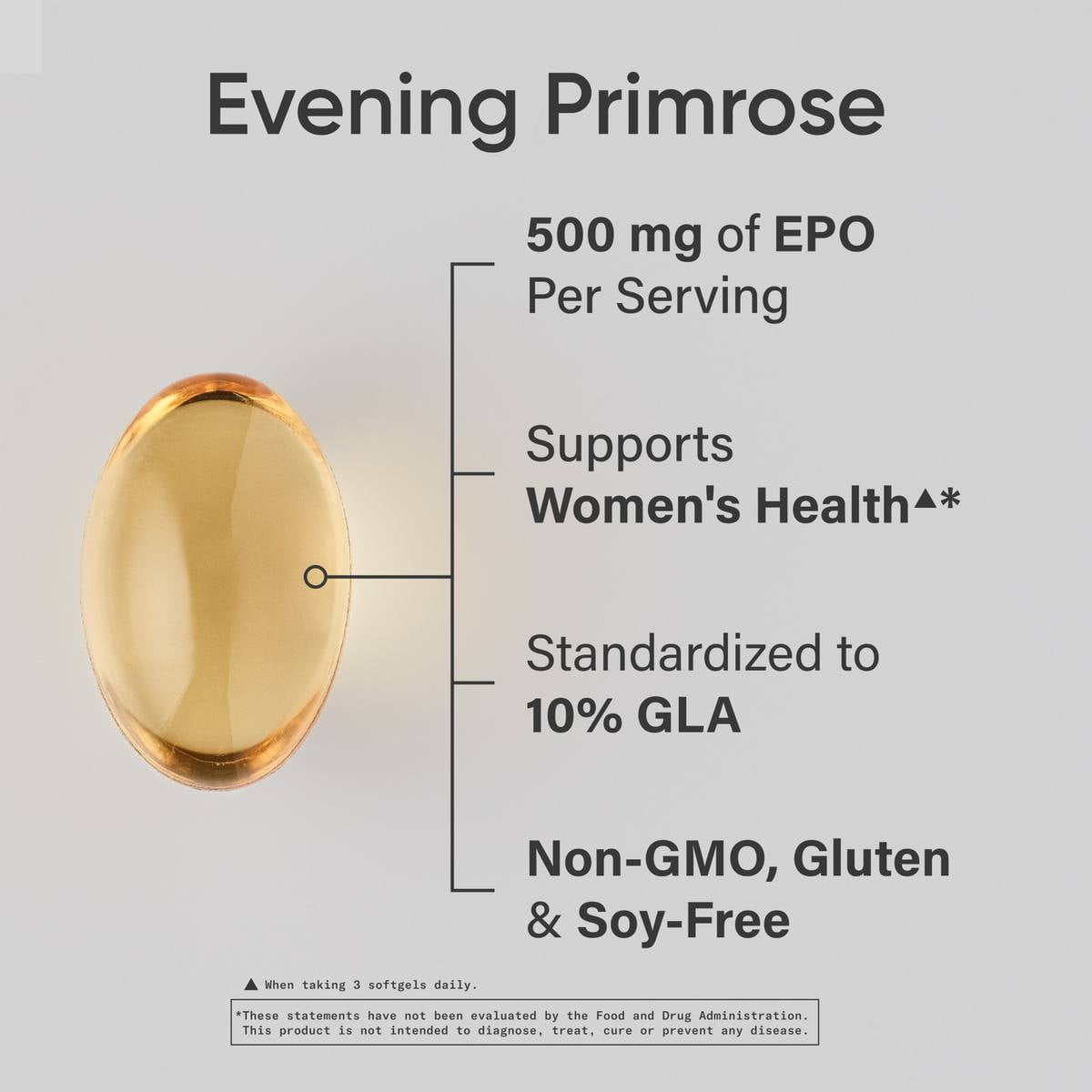 Evening Primrose

500 mg of EPO Per Serving

Supports Women's Health▲*

Standardized to 10% GLA

Non-GMO, Gluten & Soy-Free

▲ When taking 3 softgels daily.

*These statements have not been evaluated by the Food and Drug Administration. This product is not intended to diagnose, treat, cure or prevent any disease.